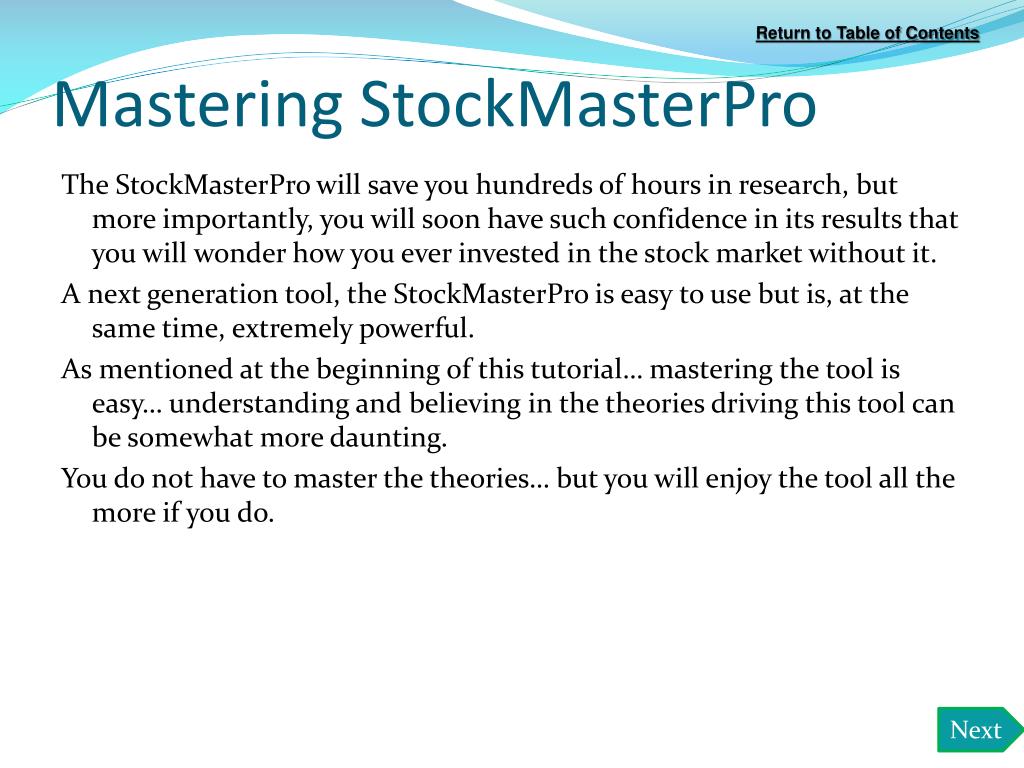 Return to Table of Contents

Mastering StockMasterPro

The StockMasterPro will save you hundreds of hours in research, but more importantly, you will soon have such confidence in its results that you will wonder how you ever invested in the stock market without it.

A next generation tool, the StockMasterPro is easy to use but is, at the same time, extremely powerful.

As mentioned at the beginning of this tutorial… mastering the tool is easy… understanding and believing in the theories driving this tool can be somewhat more daunting.

You do not have to master the theories… but you will enjoy the tool all the more if you do.

Next